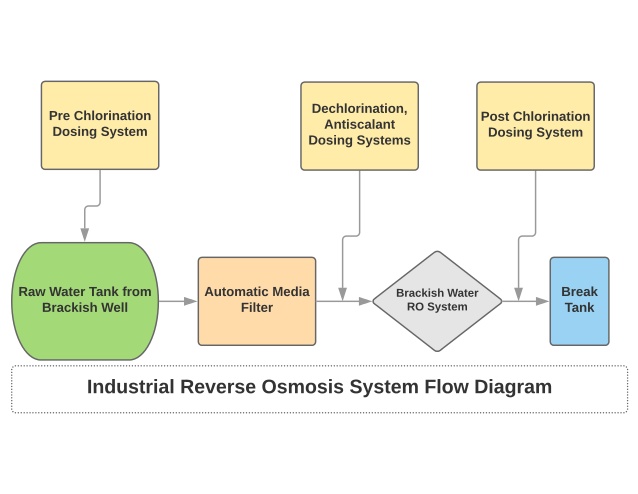 Pre Chlorination Dosing System

Dechlorination, Antiscalant Dosing Systems

Post Chlorination Dosing System

Raw Water Tank from Brackish Well

Automatic Media Filter

Brackish Water RO System

Break Tank

Industrial Reverse Osmosis System Flow Diagram